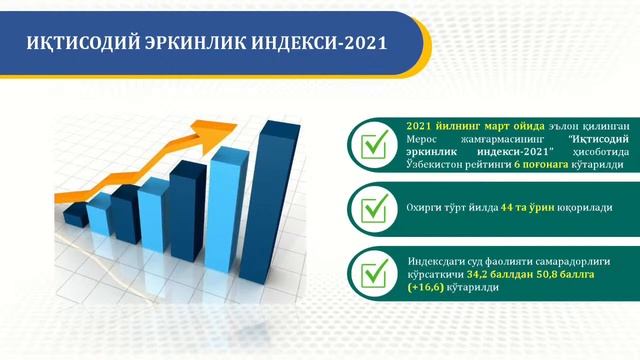 ИҚТИСОДИЙ ЭРКИНЛИК ИНДЕКСИ-2021

2021 йилнинг март ойида эълон қилинган Мерос жамғармасининг "Иқтисодий эркинлик индекси-2021" ҳисоботида Ўзбекистон рейтинги 6 поғонага кўтарилди

Охирги тўрт йилда 44 та ўрин юқорилади

Индексдаги суд фаолияти самарадорлиги кўрсаткичи 34,2 баллдан 50,8 баллга (+16,6) кўтарилди